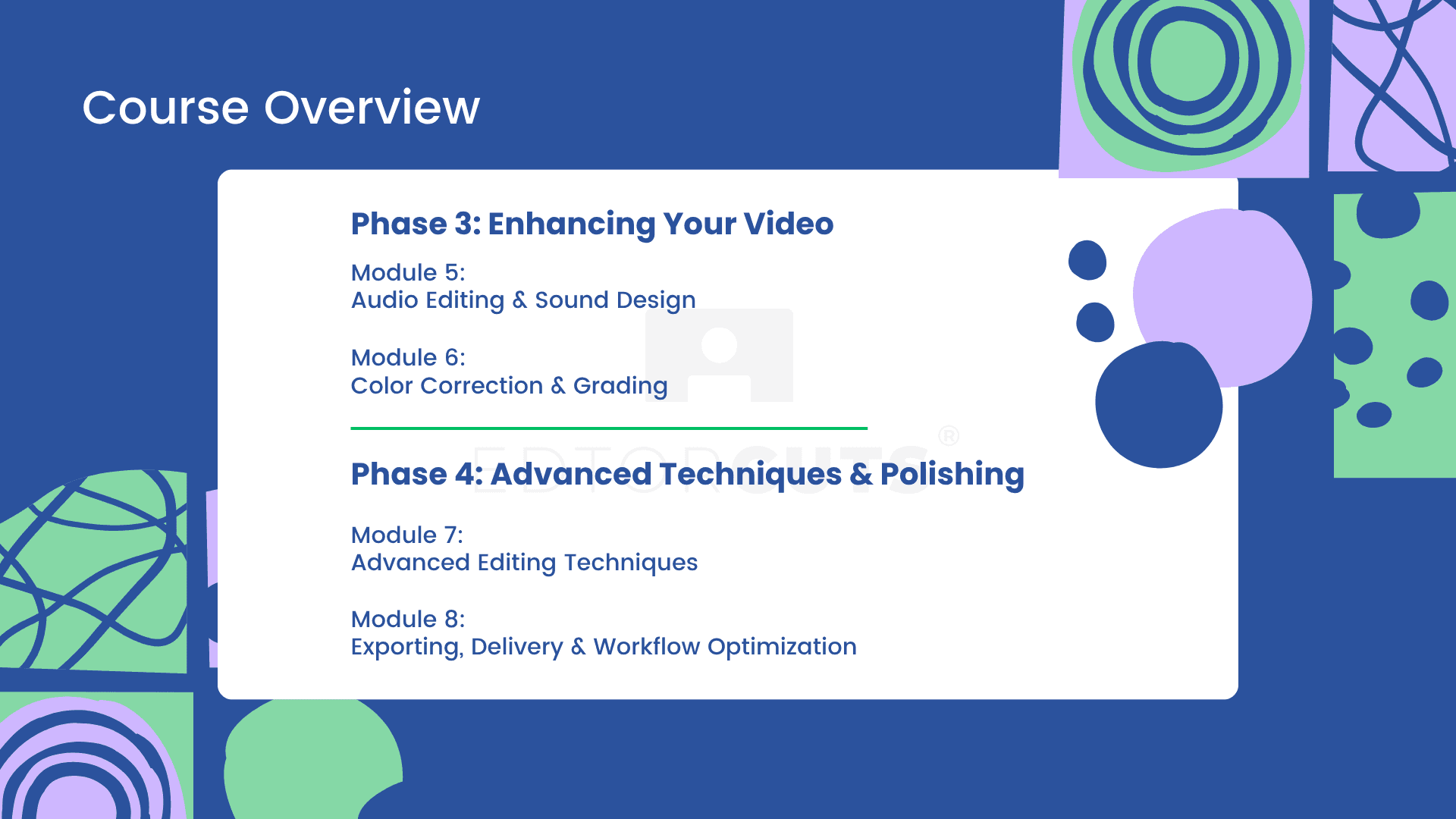 Course Overview

Phase 3: Enhancing Your Video

Module 5:
Audio Editing & Sound Design

Module 6:
Color Correction & Grading

EDITORCUTS®

Phase 4: Advanced Techniques & Polishing

Module 7:
Advanced Editing Techniques

Module 8:
Exporting, Delivery & Workflow Optimization